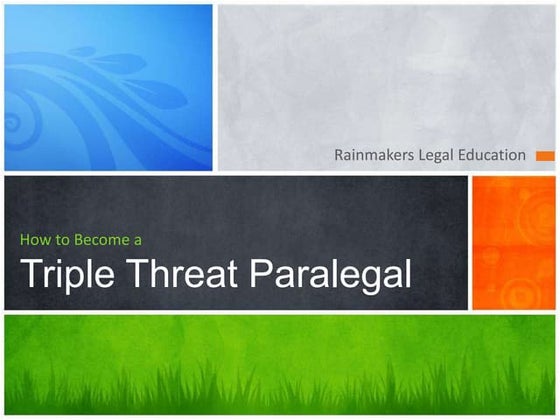 Rainmakers Legal Education

How to Become a
Triple Threat Paralegal